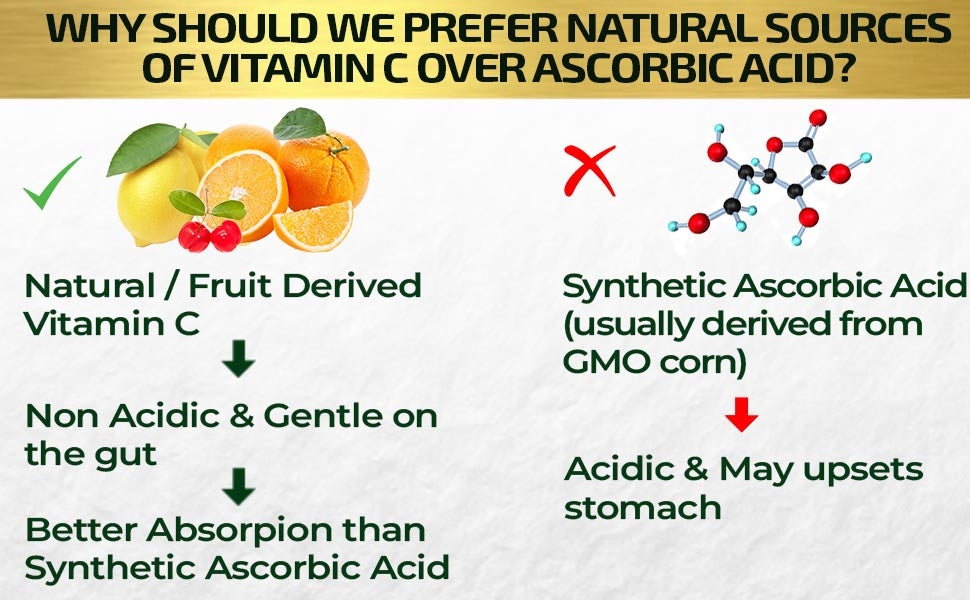 WHY SHOULD WE PREFER NATURAL SOURCES OF VITAMIN C OVER ASCORBIC ACID?

Natural / Fruit Derived Vitamin C

Non Acidic & Gentle on the gut

Better Absorpion than Synthetic Ascorbic Acid

Synthetic Ascorbic Acid (usually derived from GMO corn)

Acidic & May upsets stomach